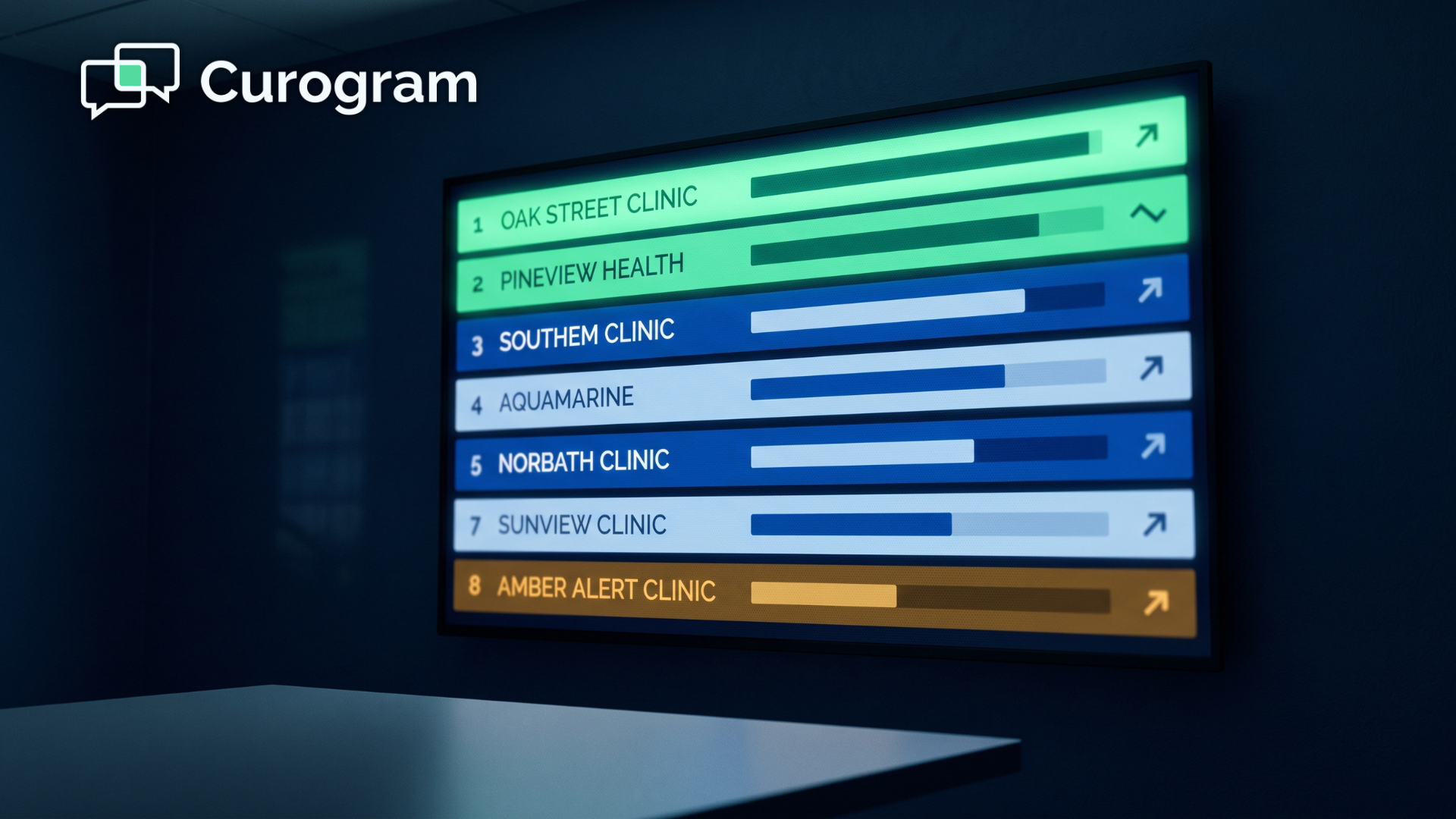 Curogram

1 OAK STREET CLINIC
2 PINEVIEW HEALTH
3 SOUTHEM CLINIC
4 AQUAMARINE
5 NORBATH CLINIC
7 SUNVIEW CLINIC
8 AMBER ALERT CLINIC